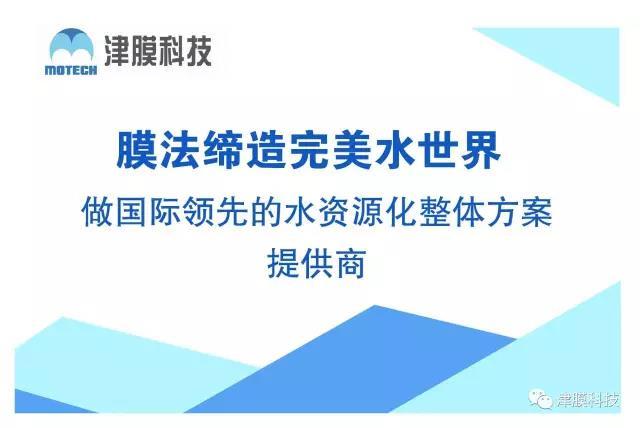 MOTECH 津膜科技

膜法缔造完美水世界

做国际领先的水资源化整体方案提供商

津膜科技